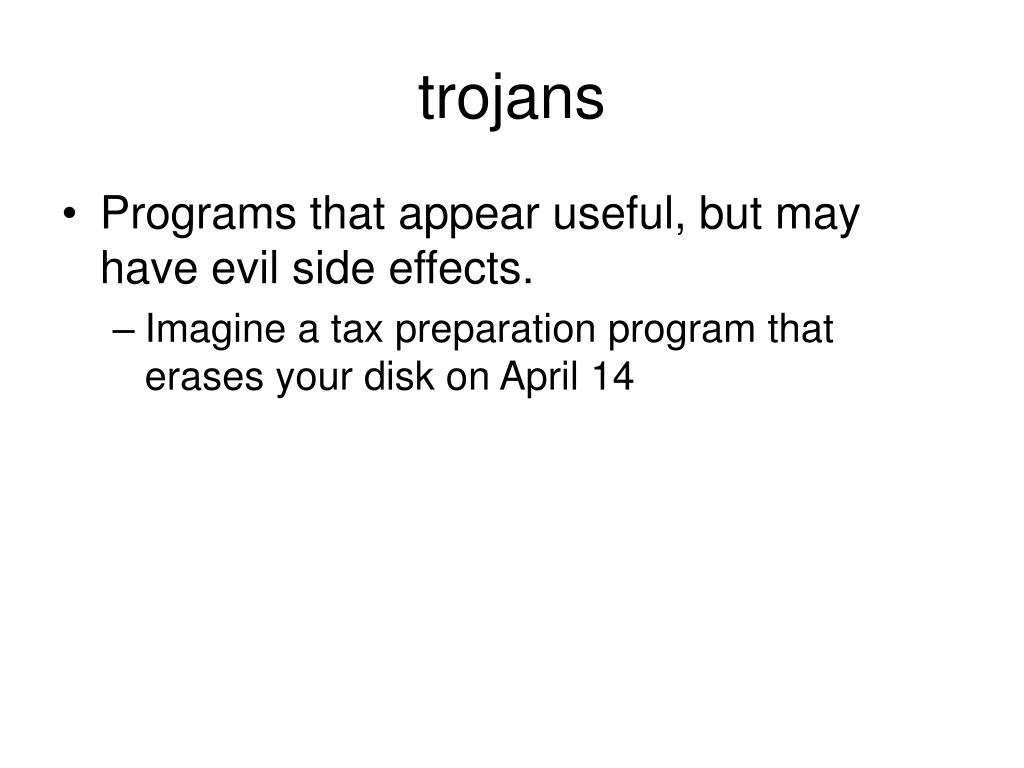 trojans

• Programs that appear useful, but may have evil side effects.
– Imagine a tax preparation program that erases your disk on April 14